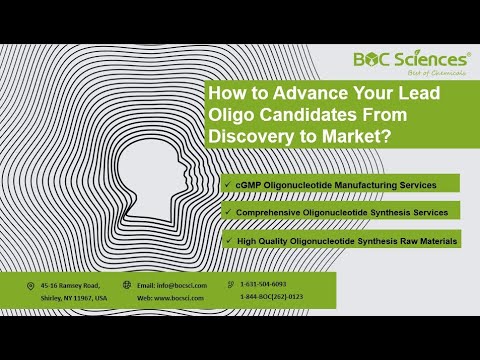 BOC Sciences®
Best of Chemicals

How to Advance Your Lead Oligo Candidates From Discovery to Market?

✓ cGMP Oligonucleotide Manufacturing Services

✓ Comprehensive Oligonucleotide Synthesis Services

✓ High Quality Oligonucleotide Synthesis Raw Materials

45-16 Ramsey Road, Shirley, NY 11967, USA

Email: info@bocsci.com
Web: www.bocsci.com

1-631-504-6093
1-844-BOC(262)-0123